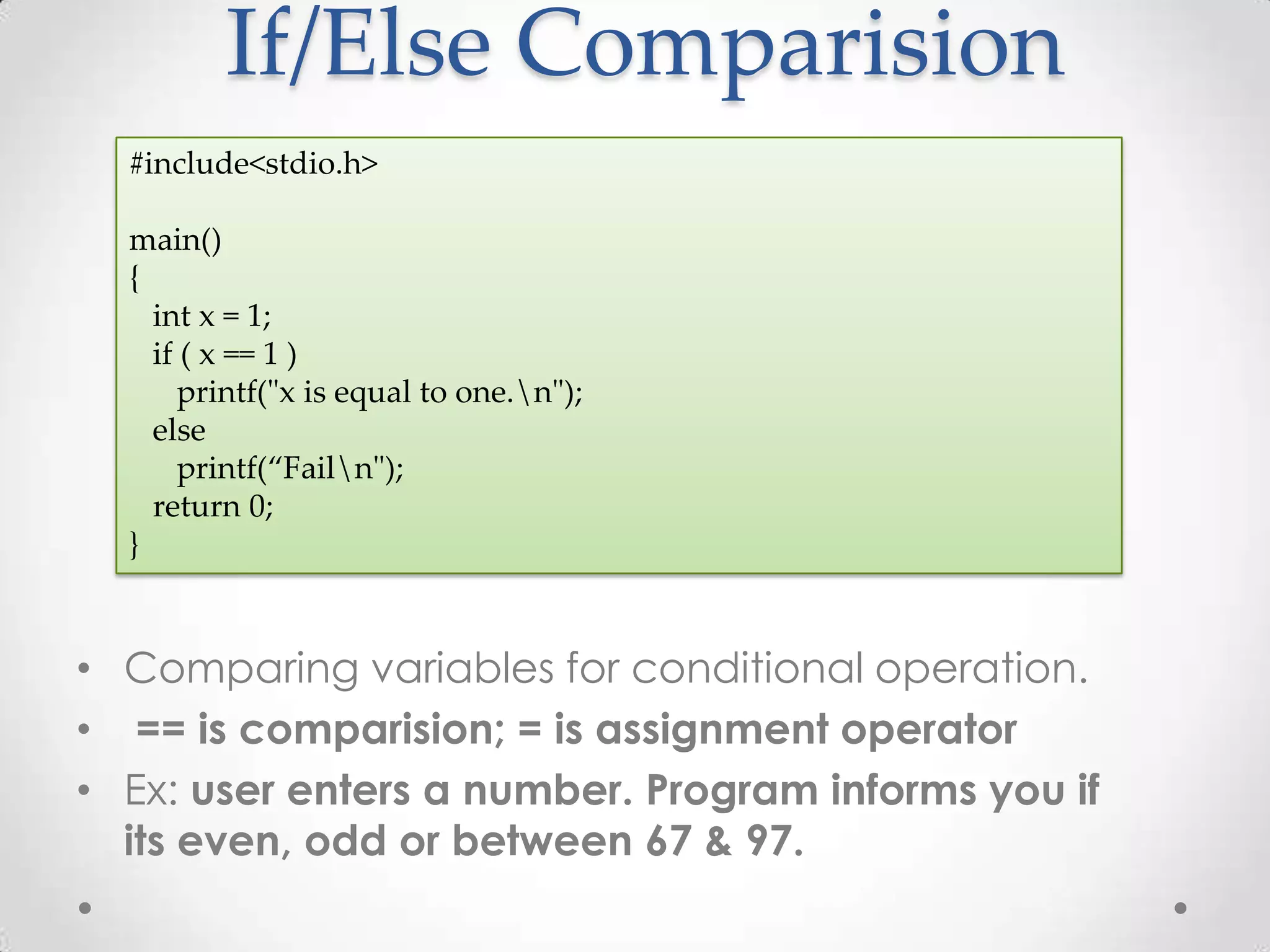 If/Else Comparision

#include<stdio.h>

main()
{
int x = 1;
if ( x == 1 )
printf("x is equal to one.\n");
else
printf(“Fail\n");
return 0;
}

• Comparing variables for conditional operation.
• == is comparision; = is assignment operator
• Ex: user enters a number. Program informs you if its even, odd or between 67 & 97.